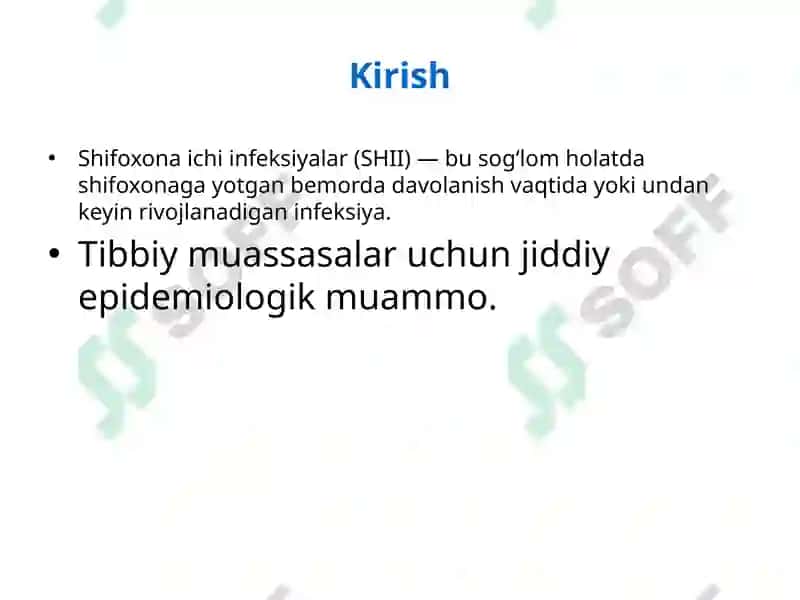 Kirish

• Shifoxona ichi infeksiyalar (SHII) — bu sog‘lom holatda shifoxonaga yotgan bemorda davolanish vaqtida yoki undan keyin rivojlanadigan infeksiya.

• Tibbiy muassasalar uchun jiddiy epidemiologik muammo.

SOFF
SOFF